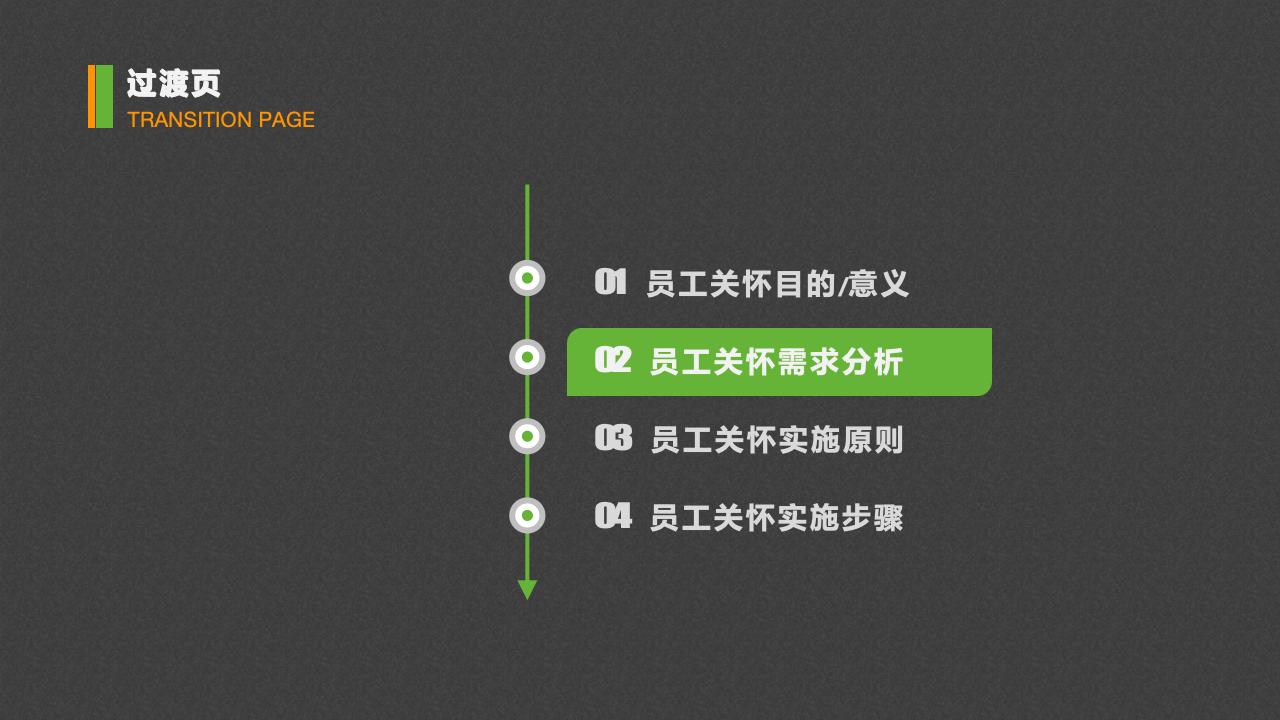 过渡页
TRANSITION PAGE

01 员工关怀目的/意义

02 员工关怀需求分析

03 员工关怀实施原则

04 员工关怀实施步骤